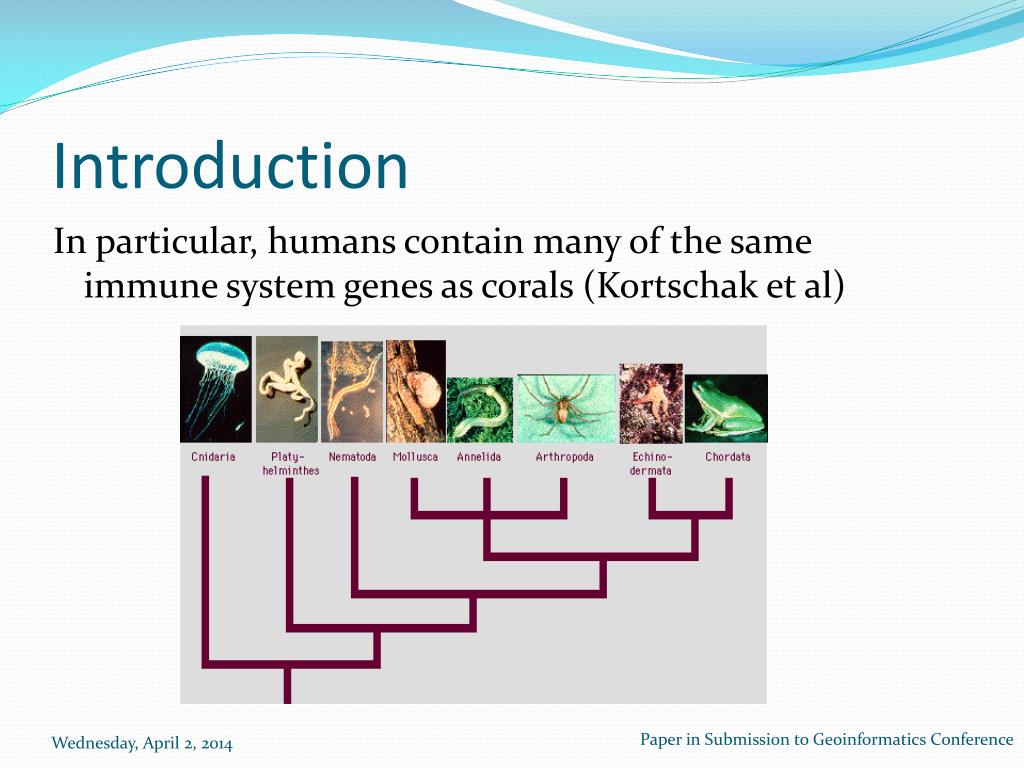 Introduction

In particular, humans contain many of the same immune system genes as corals (Kortschak et al)

Cnidaria Platyhelminthes Nematoda Mollusca Annelida Arthropoda Echinodermata Chordata

Wednesday, April 2, 2014

Paper in Submission to Geoinformatics Conference